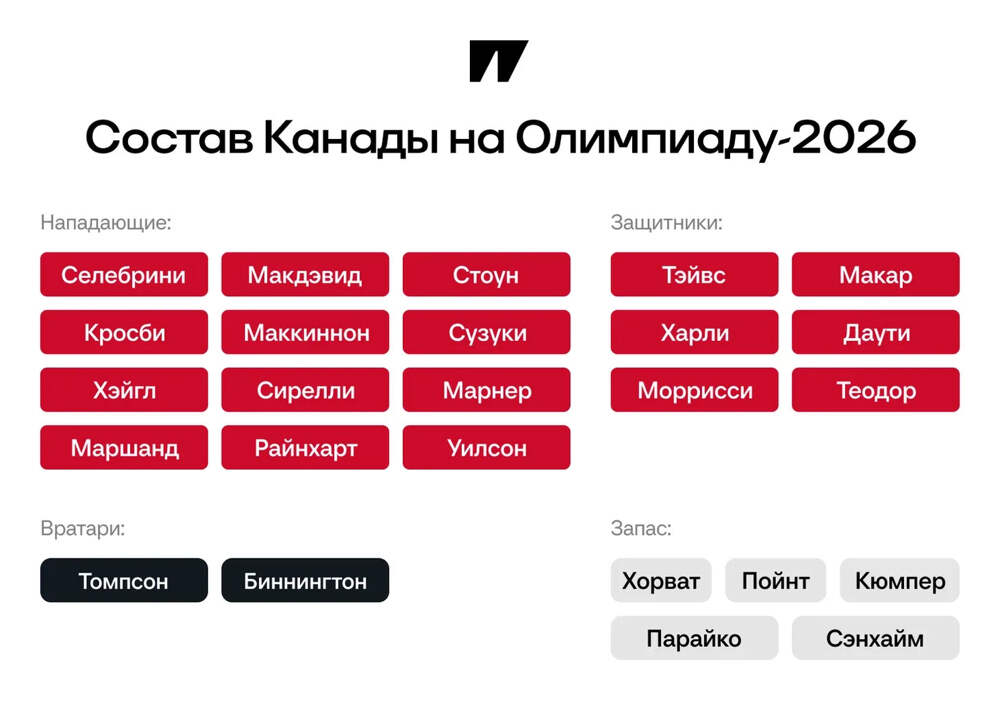 Состав Канады на Олимпиаду-2026

Нападающие:

Селебрини
Макдэвид
Стоун
Кросби
Маккиннон
Сузуки
Хэйгл
Сирелли
Марнер
Маршанд
Райнхарт
Уилсон

Защитники:

Тэйвс
Макар
Харли
Даути
Моррисси
Теодор

Вратари:

Томпсон
Биннингтон

Запас:

Хорват
Пойнт
Кюмпер
Парайко
Сэнхайм